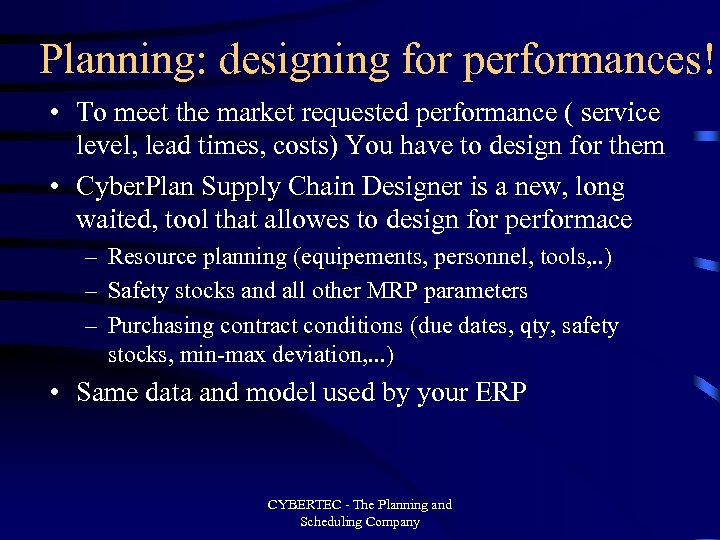 Planning: designing for performances!

• To meet the market requested performance ( service level, lead times, costs) You have to design for them

• CyberPlan Supply Chain Designer is a new, long waited, tool that allowes to design for performace

– Resource planning (equipements, personnel, tools,..)

– Safety stocks and all other MRP parameters

– Purchasing contract conditions (due dates, qty, safety stocks, min-max deviation,...)

• Same data and model used by your ERP

CYBERTEC - The Planning and Scheduling Company